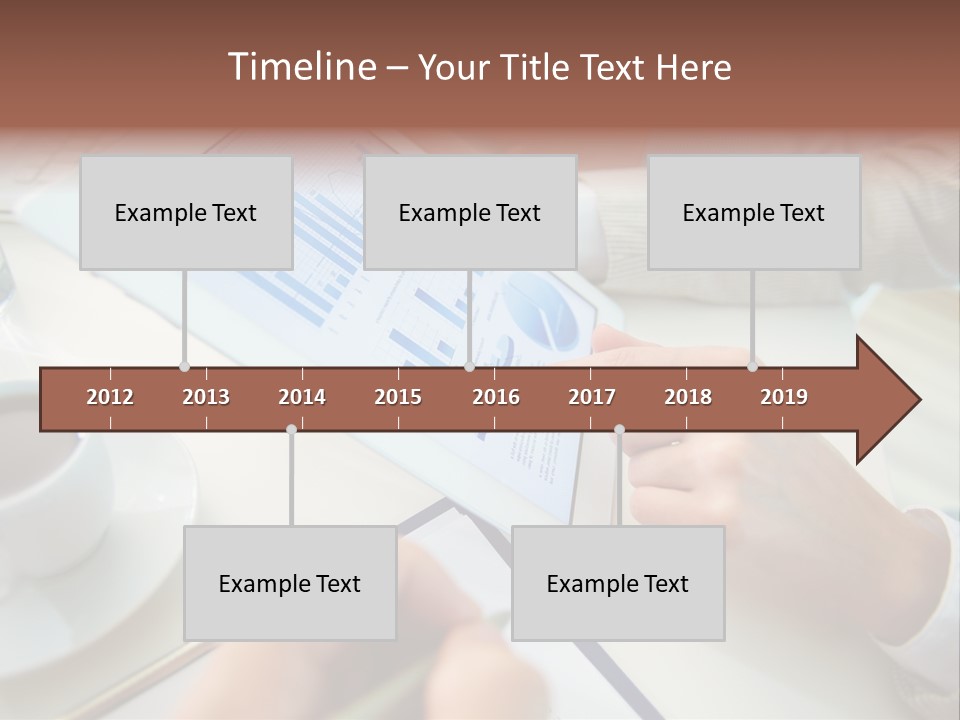 Timeline – Your Title Text Here

Example Text

Example Text

Example Text

2012 2013 2014 2015 2016 2017 2018 2019

Example Text

Example Text